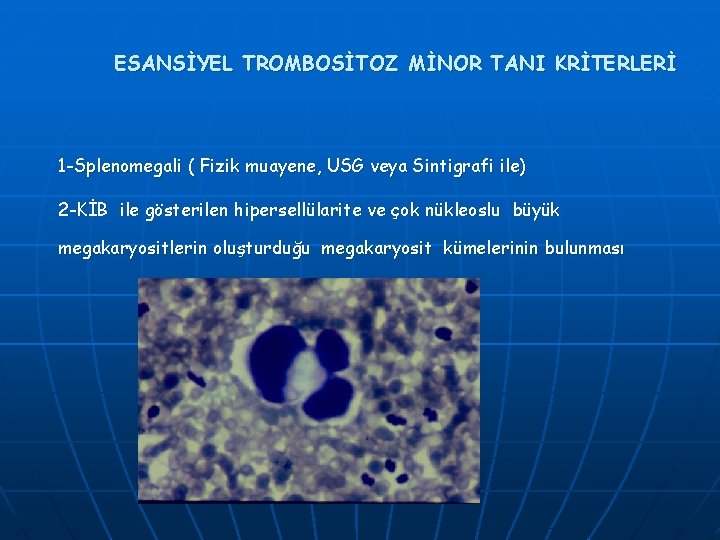 ESANSİYEL TROMBOSİTOZ MİNOR TANI KRİTERLERİ

1-Splenomegali ( Fizik muayene, USG veya Sintigrafi ile)

2-KİB ile gösterilen hipersellülarite ve çok nükleoslu büyük megakaryositlerin oluşturduğu megakaryosit kümelerinin bulunması